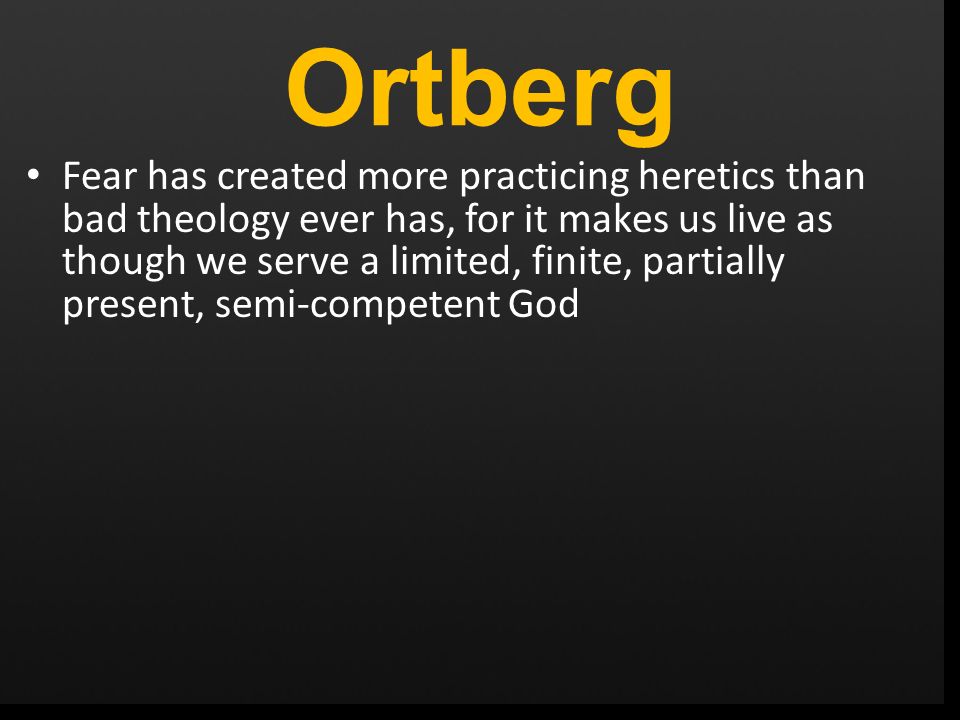 Ortberg

• Fear has created more practicing heretics than bad theology ever has, for it makes us live as though we serve a limited, finite, partially present, semi-competent God